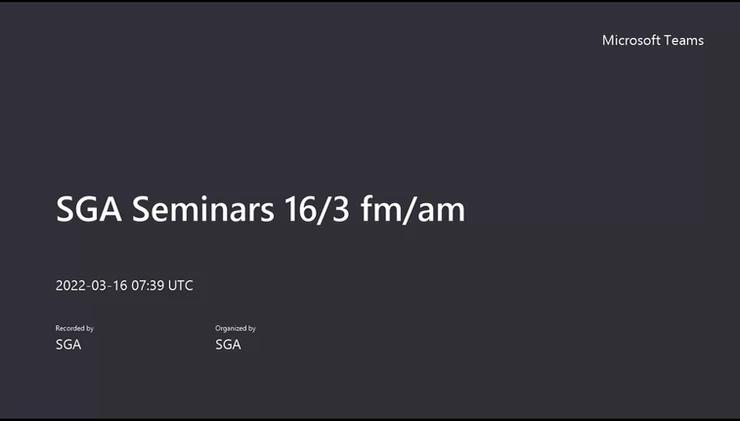 Microsoft Teams

SGA Seminars 16/3 fm/am

2022-03-16 07:39 UTC

Recorded by
SGA

Organized by
SGA